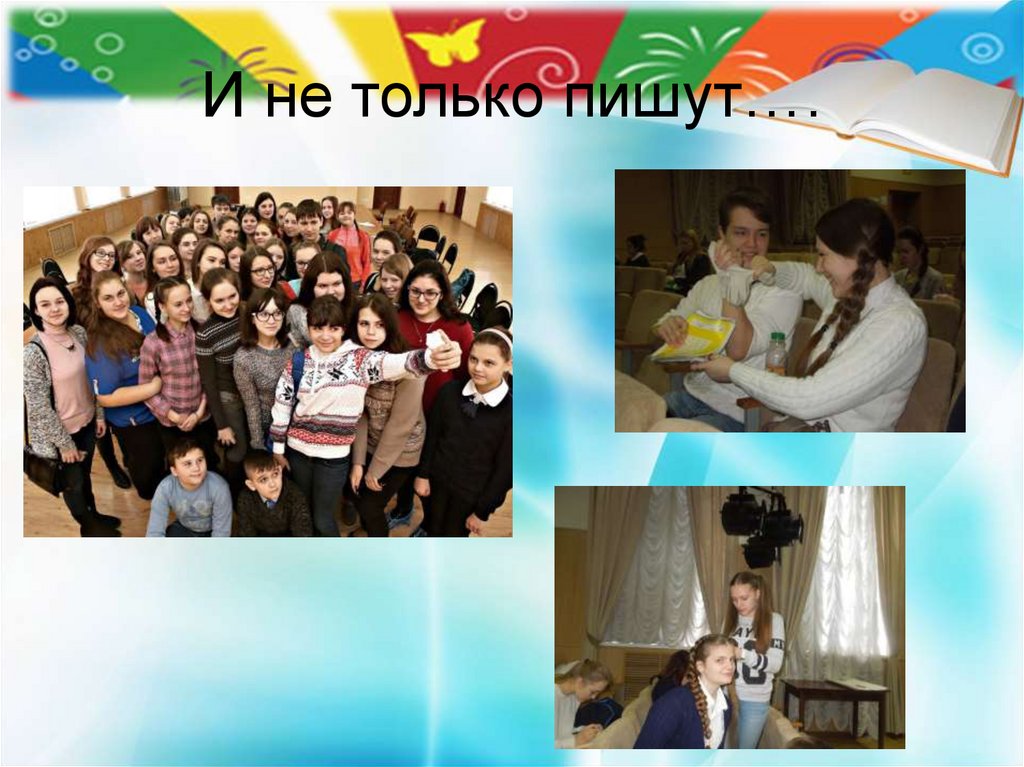 И не только пишут….